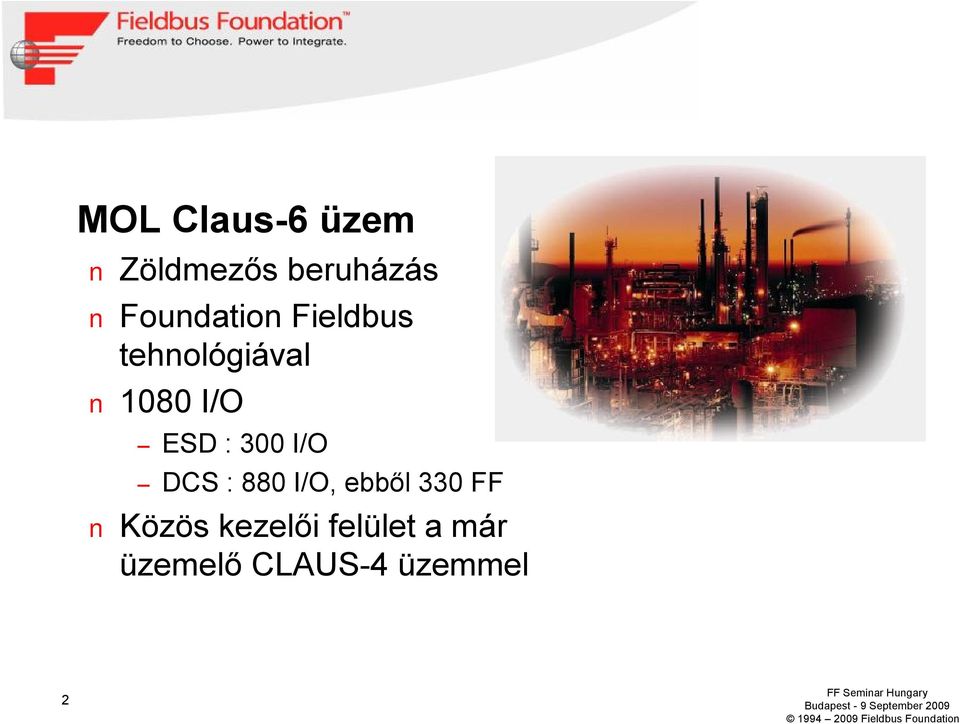 Fieldbus Foundation™
Freedom to Choose. Power to Integrate.

MOL Claus-6 üzem

n Zöldmezős beruházás

n Foundation Fieldbus tehnológiával

n 1080 I/O

– ESD : 300 I/O

– DCS : 880 I/O, ebből 330 FF

n Közös kezelői felület a már üzemelő CLAUS-4 üzemmel

2

FF Seminar Hungary
Budapest - 9 September 2009
© 1994 – 2009 Fieldbus Foundation